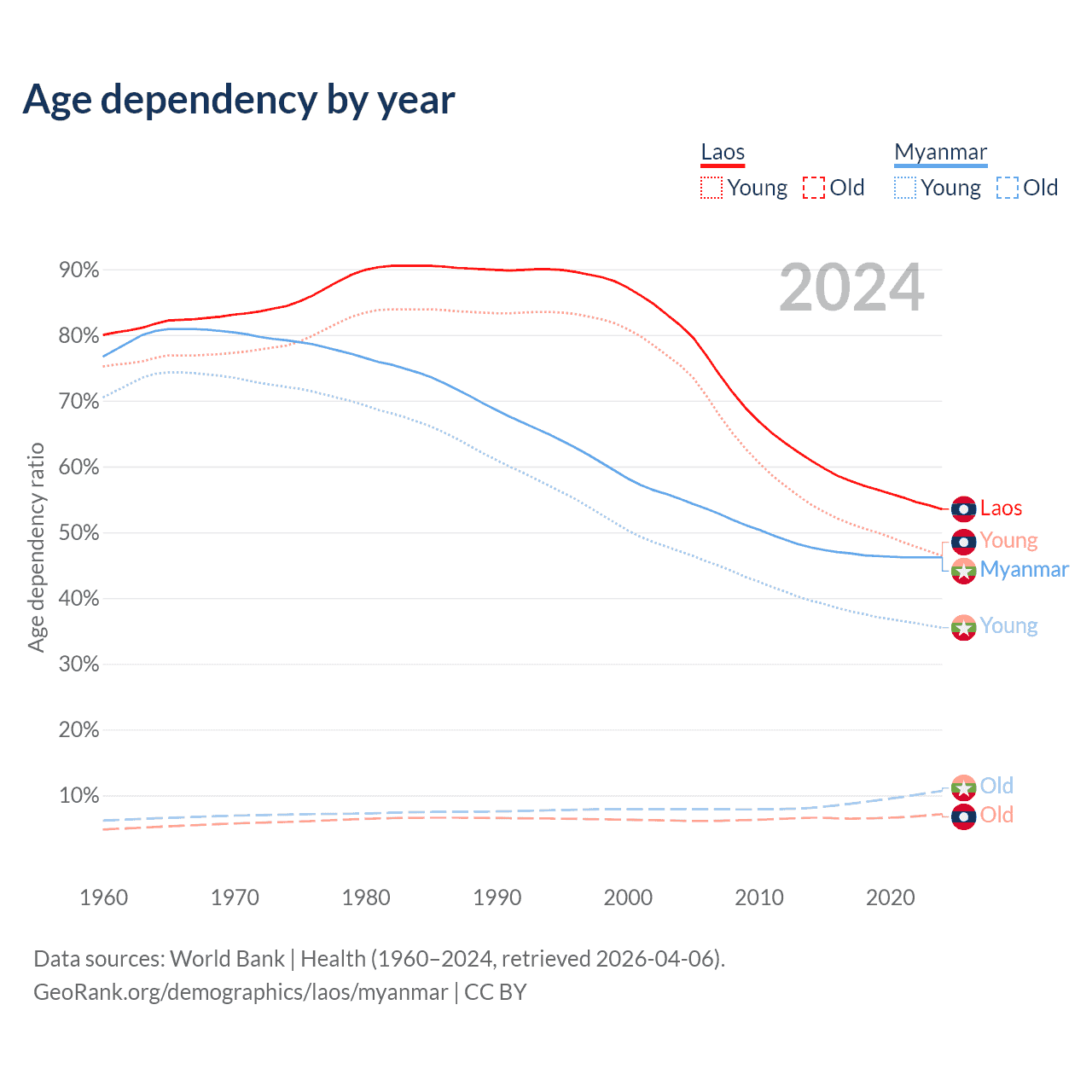 Age dependency by year

Laos
Young Old

Myanmar
Young Old

2024

Age dependency ratio

90%
80%
70%
60%
50%
40%
30%
20%
10%

Laos
Young
Myanmar
Young
Old
Old

1960 1970 1980 1990 2000 2010 2020

Data sources: World Bank | Health (1960–2024, retrieved 2026-04-06).
GeoRank.org/demographics/laos/myanmar | CC BY